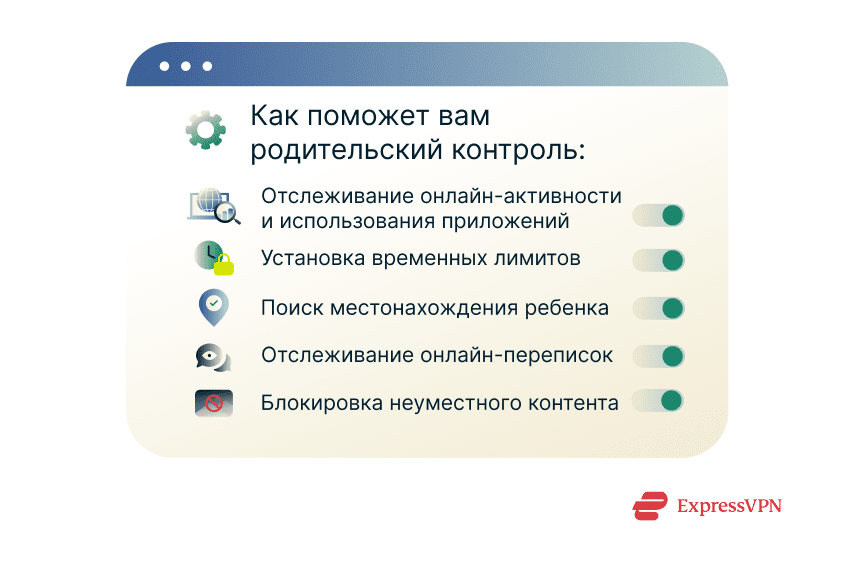 Как поможет вам родительский контроль:

Отслеживание онлайн-активности и использования приложений

Установка временных лимитов

Поиск местонахождения ребенка

Отслеживание онлайн-переписок

Блокировка неуместного контента

ExpressVPN